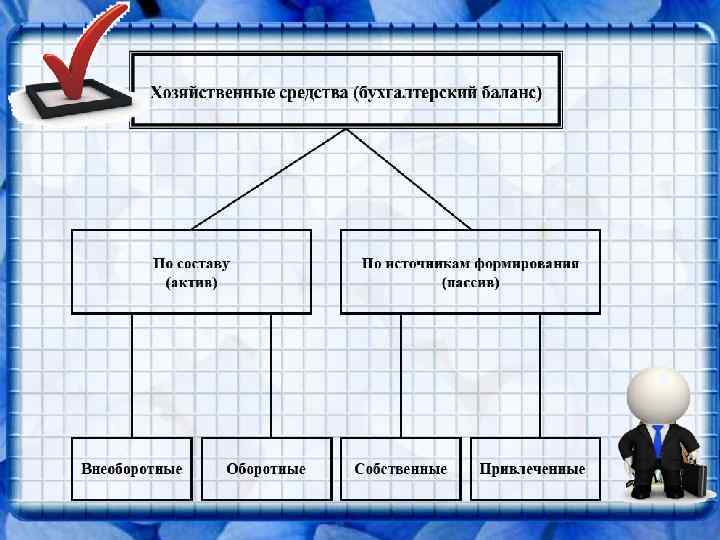 Хозяйственные средства (бухгалтерский баланс)

По составу
(актив)

По источникам формирования
(пассив)

Внеоборотные

Оборотные

Собственные

Привлеченные